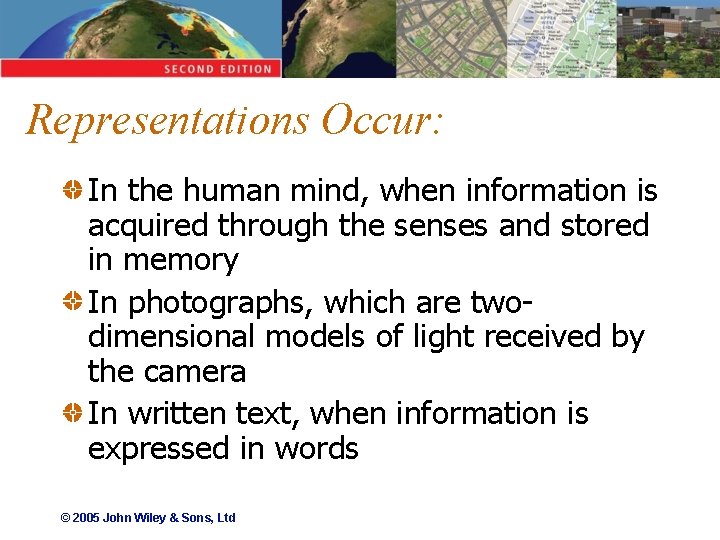 SECOND EDITION

Representations Occur:

In the human mind, when information is acquired through the senses and stored in memory

In photographs, which are two-dimensional models of light received by the camera

In written text, when information is expressed in words

© 2005 John Wiley & Sons, Ltd